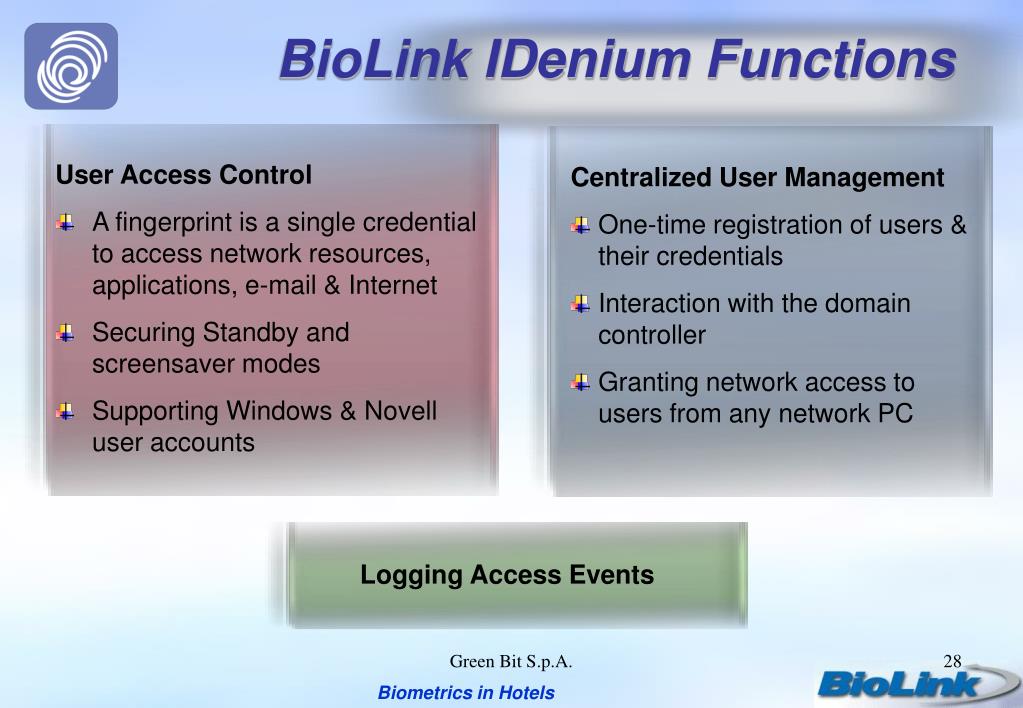 BioLink IDenium Functions

User Access Control

A fingerprint is a single credential to access network resources, applications, e-mail & Internet

Securing Standby and screensaver modes

Supporting Windows & Novell user accounts

Centralized User Management

One-time registration of users & their credentials

Interaction with the domain controller

Granting network access to users from any network PC

Logging Access Events

Green Bit S.p.A.

28

Biometrics in Hotels

BioLink